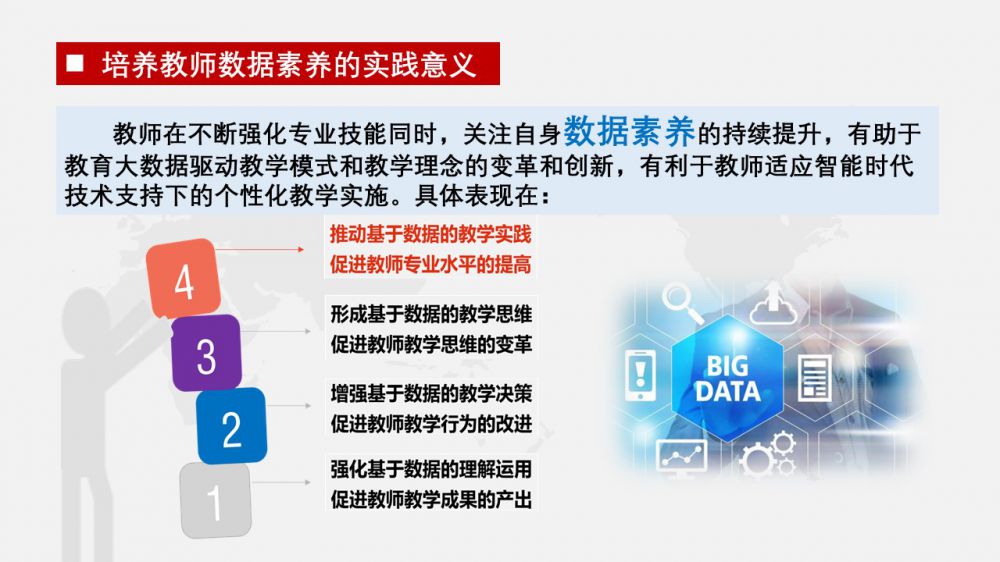 ■ 培养教师数据素养的实践意义

教师在不断强化专业技能同时，关注自身数据素养的持续提升，有助于教育大数据驱动教学模式和教学理念的变革和创新，有利于教师适应智能时代技术支持下的个性化教学实施。具体表现在：

4
推动基于数据的教学实践
促进教师专业水平的提高

3
形成基于数据的教学思维
促进教师教学思维的变革

2
增强基于数据的教学决策
促进教师教学行为的改进

1
强化基于数据的理解运用
促进教师教学成果的产出

BIG DATA